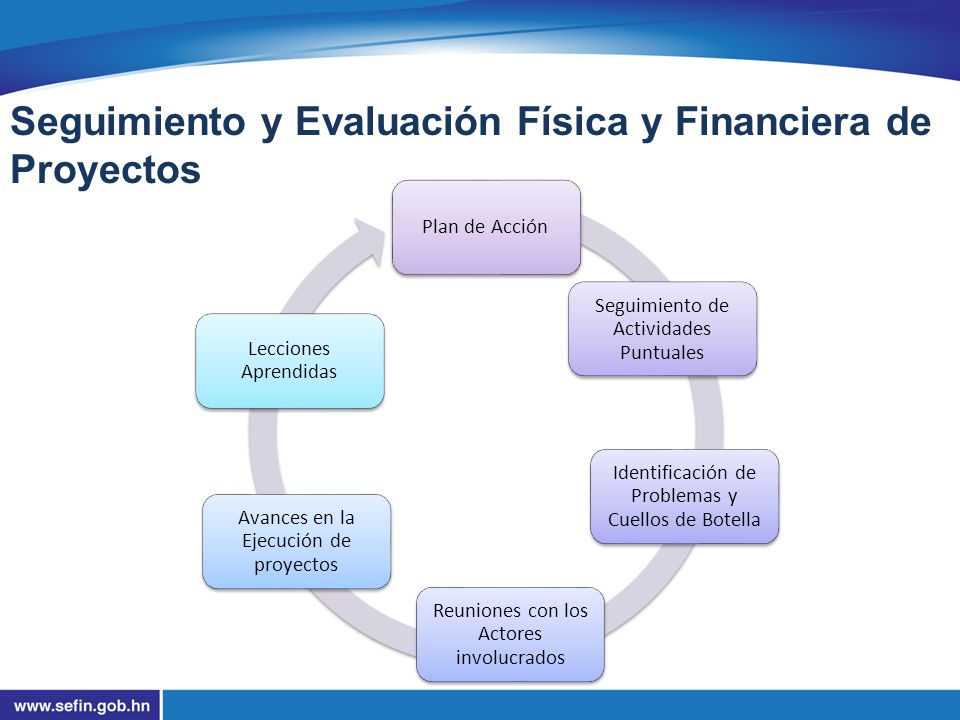 Seguimiento y Evaluación Física y Financiera de Proyectos

Plan de Acción

Seguimiento de Actividades Puntuales

Identificación de Problemas y Cuellos de Botella

Reuniones con los Actores involucrados

Avances en la Ejecución de proyectos

Lecciones Aprendidas

www.sefin.gob.hn